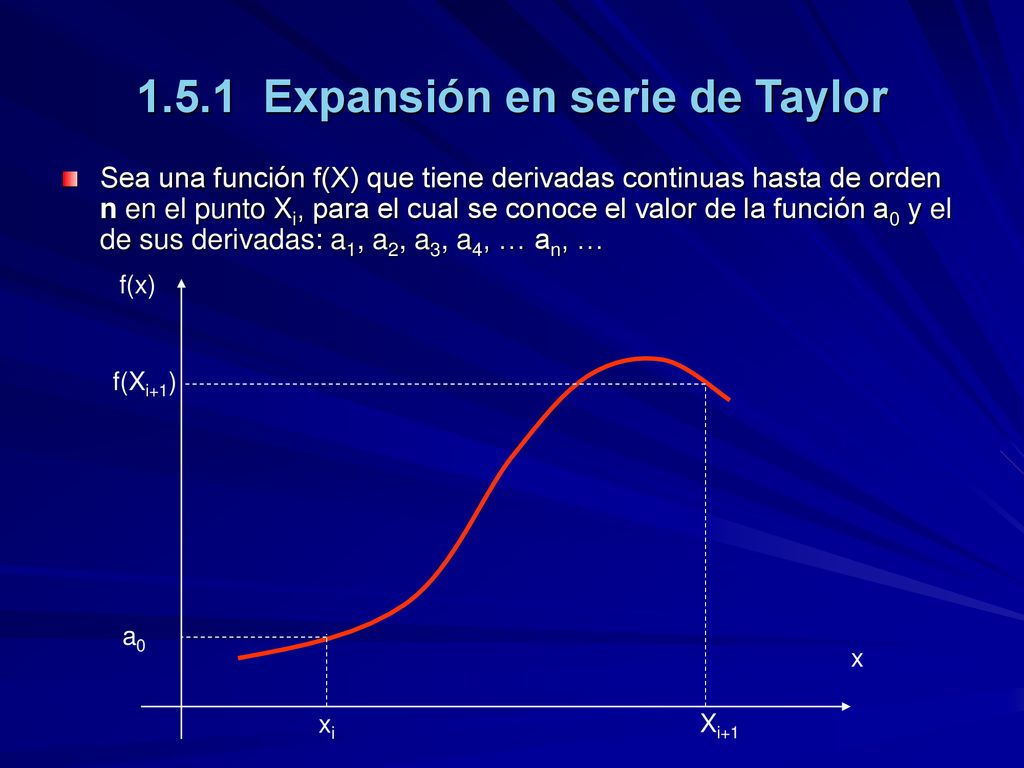 1.5.1 Expansión en serie de Taylor

Sea una función f(X) que tiene derivadas continuas hasta de orden **n** en el punto $X_i$, para el cual se conoce el valor de la función $a_0$ y el de sus derivadas: $a_1$, $a_2$, $a_3$, $a_4$, … $a_n$, …

f(x)

$f(X_{i+1})$

$a_0$

x

$x_i$

$X_{i+1}$